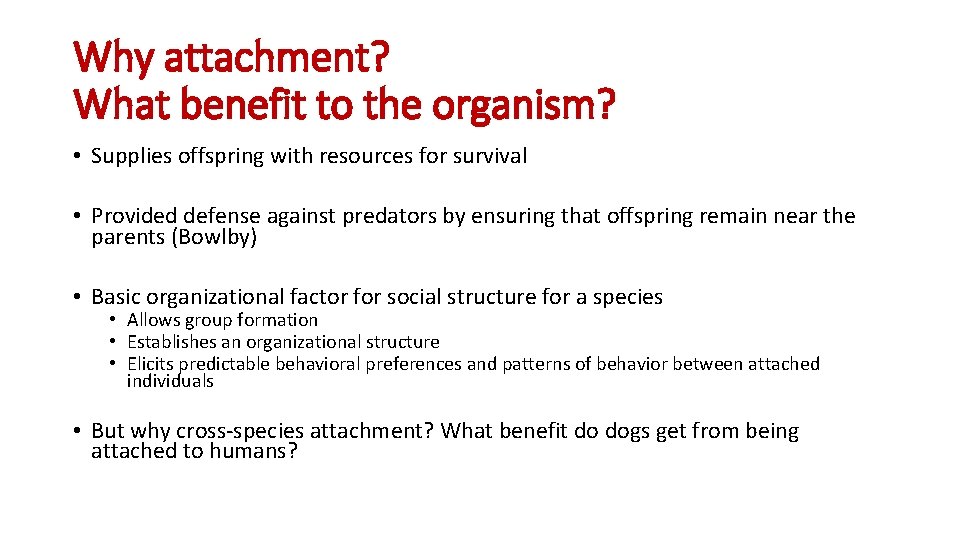 Why attachment?
What benefit to the organism?

• Supplies offspring with resources for survival

• Provided defense against predators by ensuring that offspring remain near the parents (Bowlby)

• Basic organizational factor for social structure for a species
  • Allows group formation
  • Establishes an organizational structure
  • Elicits predictable behavioral preferences and patterns of behavior between attached individuals

• But why cross-species attachment? What benefit do dogs get from being attached to humans?